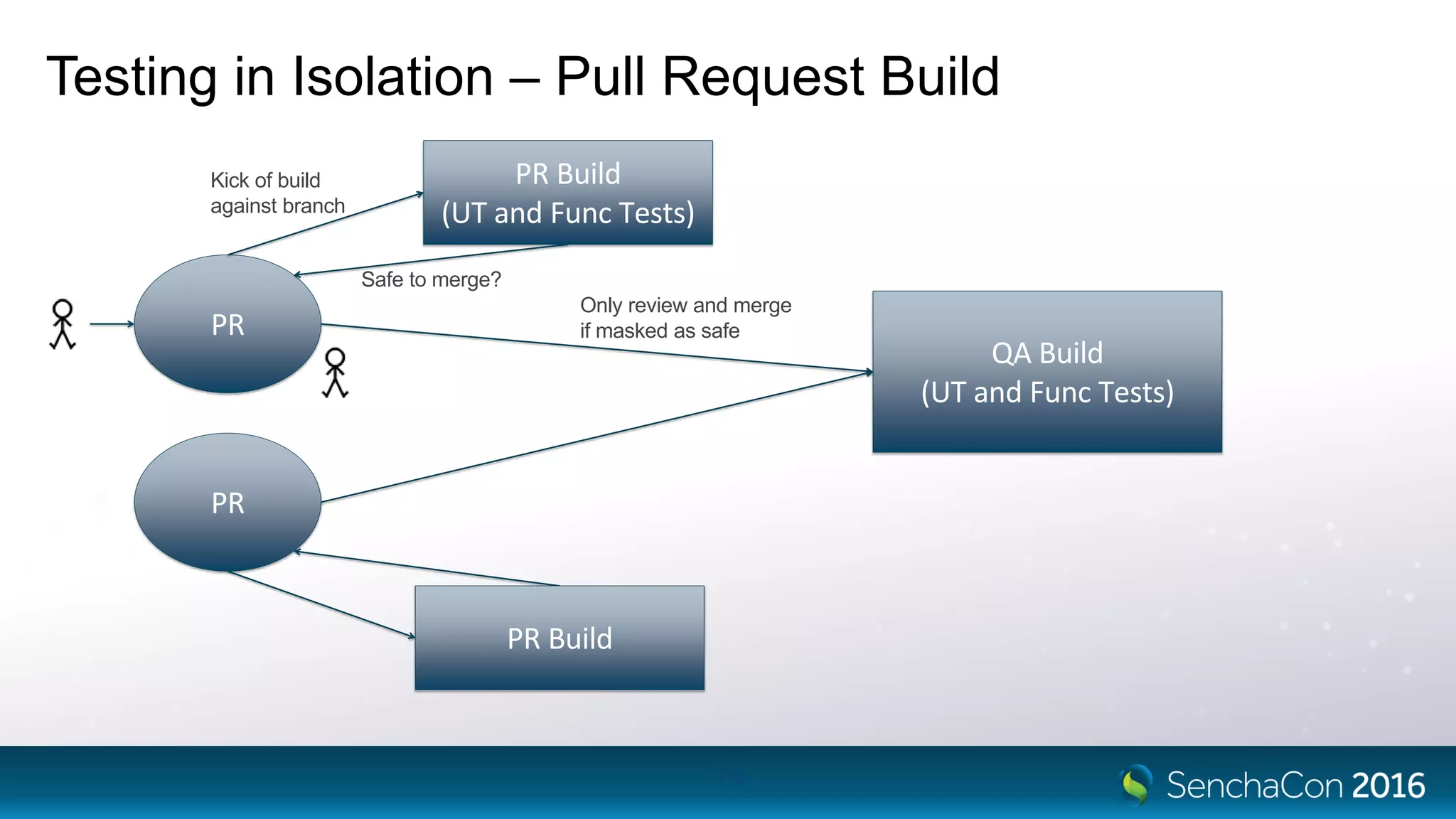 Testing in Isolation – Pull Request Build

Kick of build against branch

PR Build
(UT and Func Tests)

Safe to merge?

PR

Only review and merge if masked as safe

QA Build
(UT and Func Tests)

PR

PR Build

SenchaCon 2016